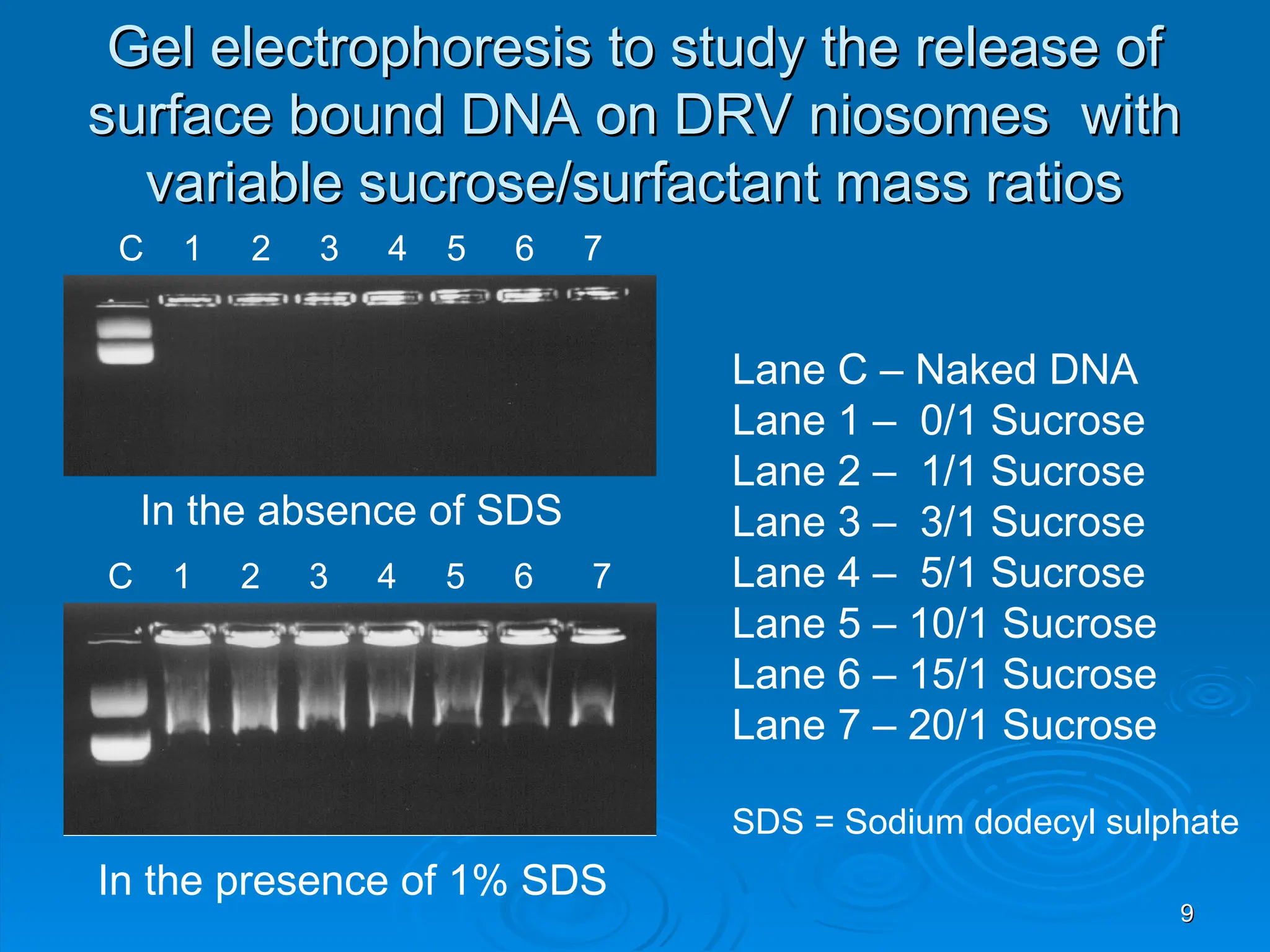 Gel electrophoresis to study the release of surface bound DNA on DRV niosomes with variable sucrose/surfactant mass ratios

C 1 2 3 4 5 6 7

In the absence of SDS

C 1 2 3 4 5 6 7

In the presence of 1% SDS

Lane C – Naked DNA
Lane 1 – 0/1 Sucrose
Lane 2 – 1/1 Sucrose
Lane 3 – 3/1 Sucrose
Lane 4 – 5/1 Sucrose
Lane 5 – 10/1 Sucrose
Lane 6 – 15/1 Sucrose
Lane 7 – 20/1 Sucrose

SDS = Sodium dodecyl sulphate

9